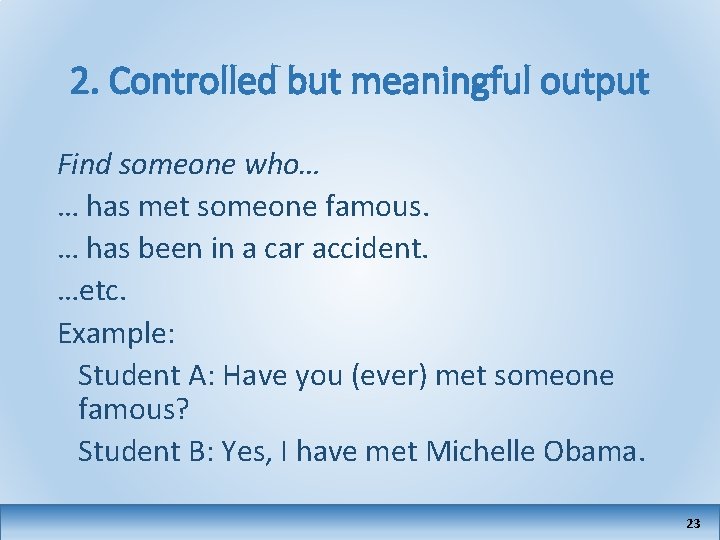 2. Controlled but meaningful output

Find someone who…

… has met someone famous.

… has been in a car accident.

…etc.

Example:

Student A: Have you (ever) met someone famous?

Student B: Yes, I have met Michelle Obama.

23